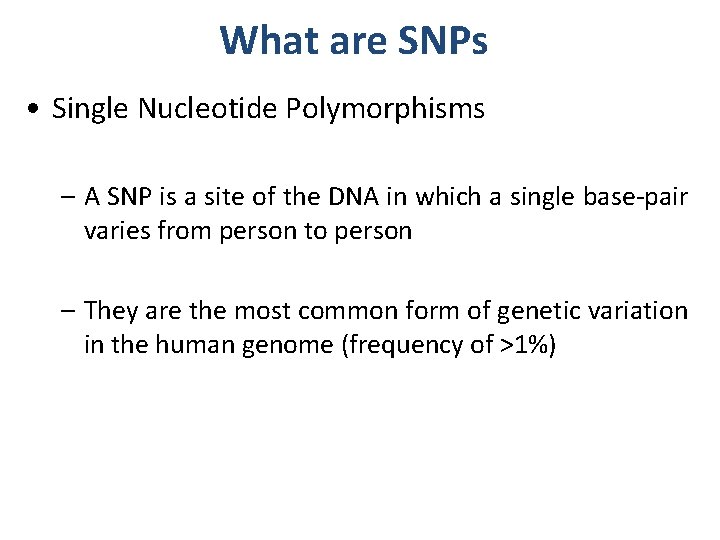 What are SNPs

• Single Nucleotide Polymorphisms

– A SNP is a site of the DNA in which a single base-pair varies from person to person

– They are the most common form of genetic variation in the human genome (frequency of >1%)